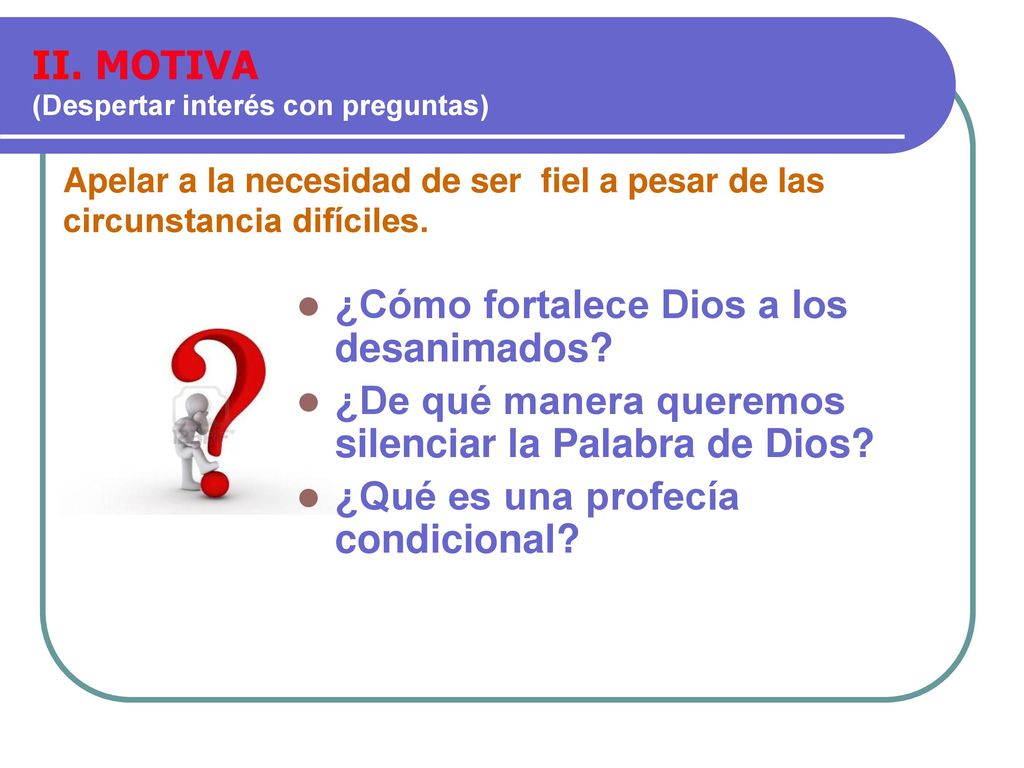 II. MOTIVA
(Despertar interés con preguntas)

Apelar a la necesidad de ser fiel a pesar de las circunstancia difíciles.

- ¿Cómo fortalece Dios a los desanimados?
- ¿De qué manera queremos silenciar la Palabra de Dios?
- ¿Qué es una profecía condicional?